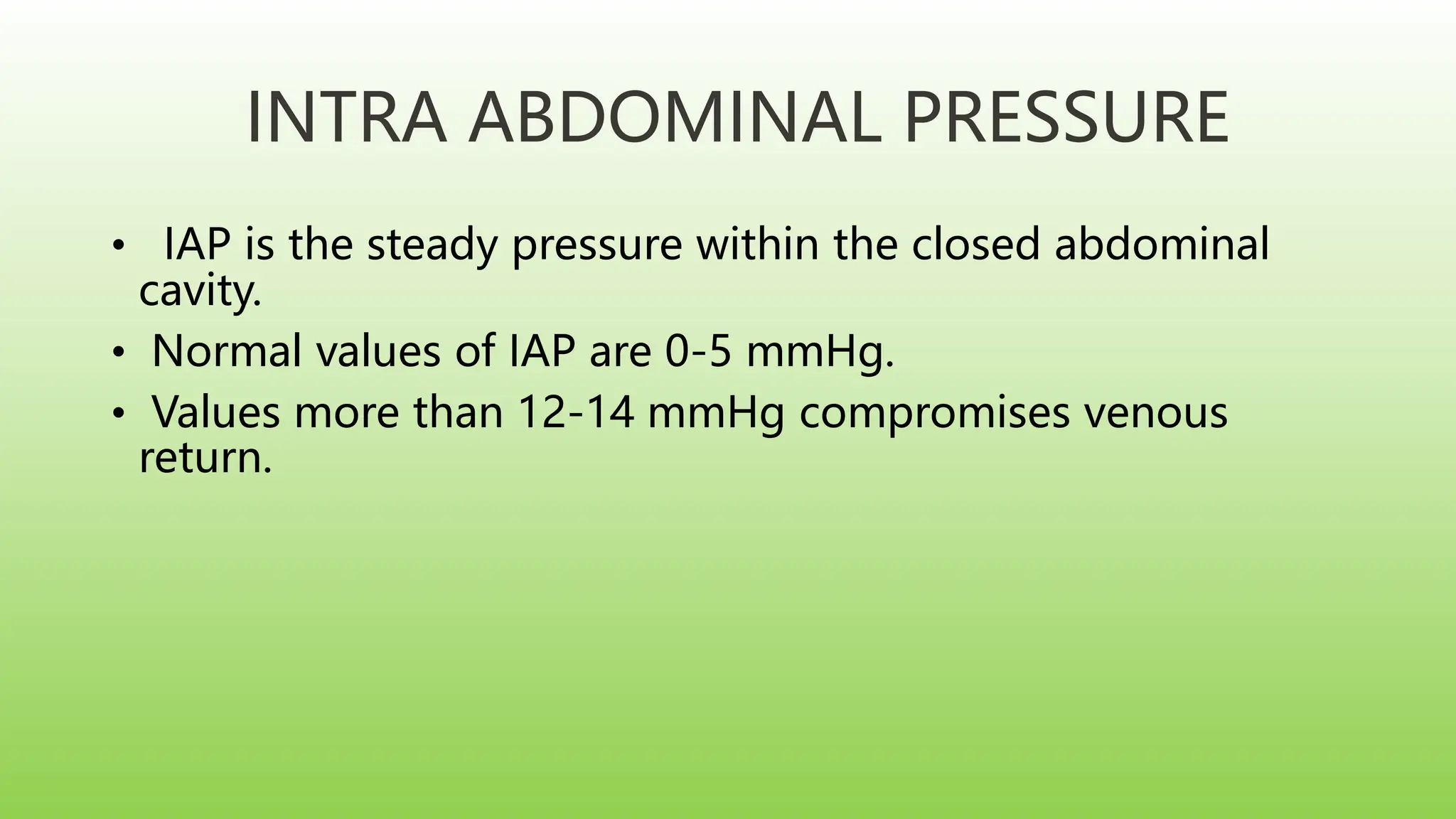 INTRA ABDOMINAL PRESSURE

• IAP is the steady pressure within the closed abdominal cavity.
• Normal values of IAP are 0-5 mmHg.
• Values more than 12-14 mmHg compromises venous return.